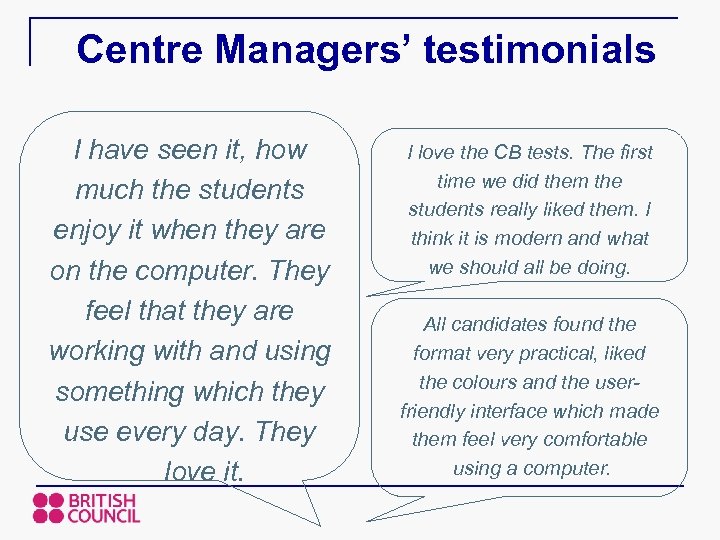 Centre Managers' testimonials

I have seen it, how much the students enjoy it when they are on the computer. They feel that they are working with and using something which they use every day. They love it.

I love the CB tests. The first time we did them the students really liked them. I think it is modern and what we should all be doing.

All candidates found the format very practical, liked the colours and the user-friendly interface which made them feel very comfortable using a computer.

BRITISH COUNCIL